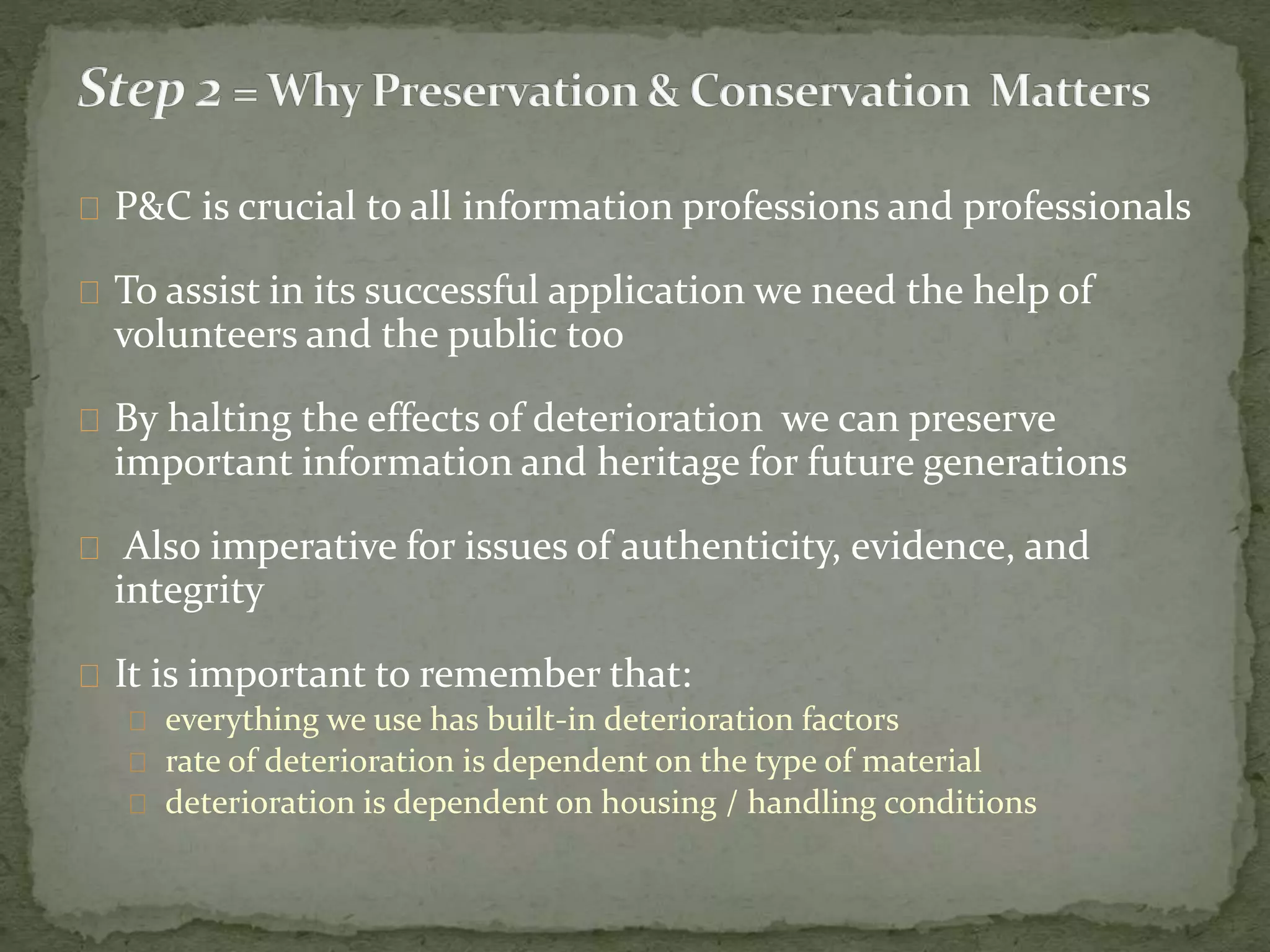 Step 2 = Why Preservation & Conservation Matters

P&C is crucial to all information professions and professionals

To assist in its successful application we need the help of volunteers and the public too

By halting the effects of deterioration we can preserve important information and heritage for future generations

Also imperative for issues of authenticity, evidence, and integrity

It is important to remember that:

everything we use has built-in deterioration factors

rate of deterioration is dependent on the type of material

deterioration is dependent on housing / handling conditions